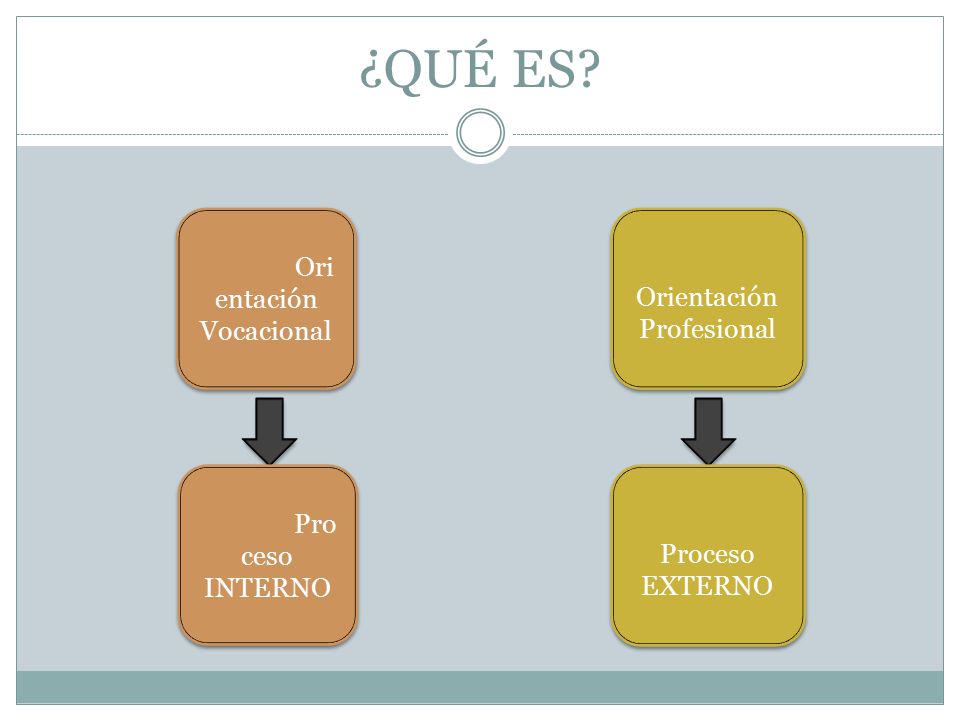 ¿QUÉ ES?

Ori entación Vocacional

Pro ceso INTERNO

Orientación Profesional

Proceso EXTERNO